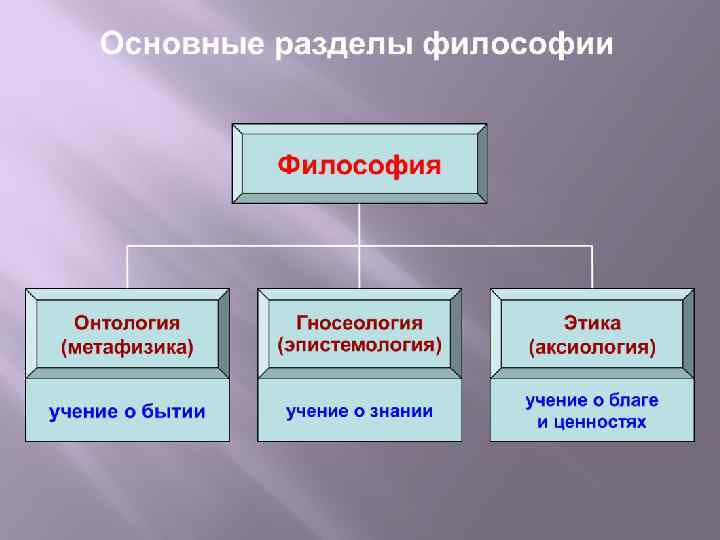 Основные разделы философии

Философия

Онтология (метафизика)

учение о бытии

Гносеология (эпистемология)

учение о знании

Этика (аксиология)

учение о благе и ценностях